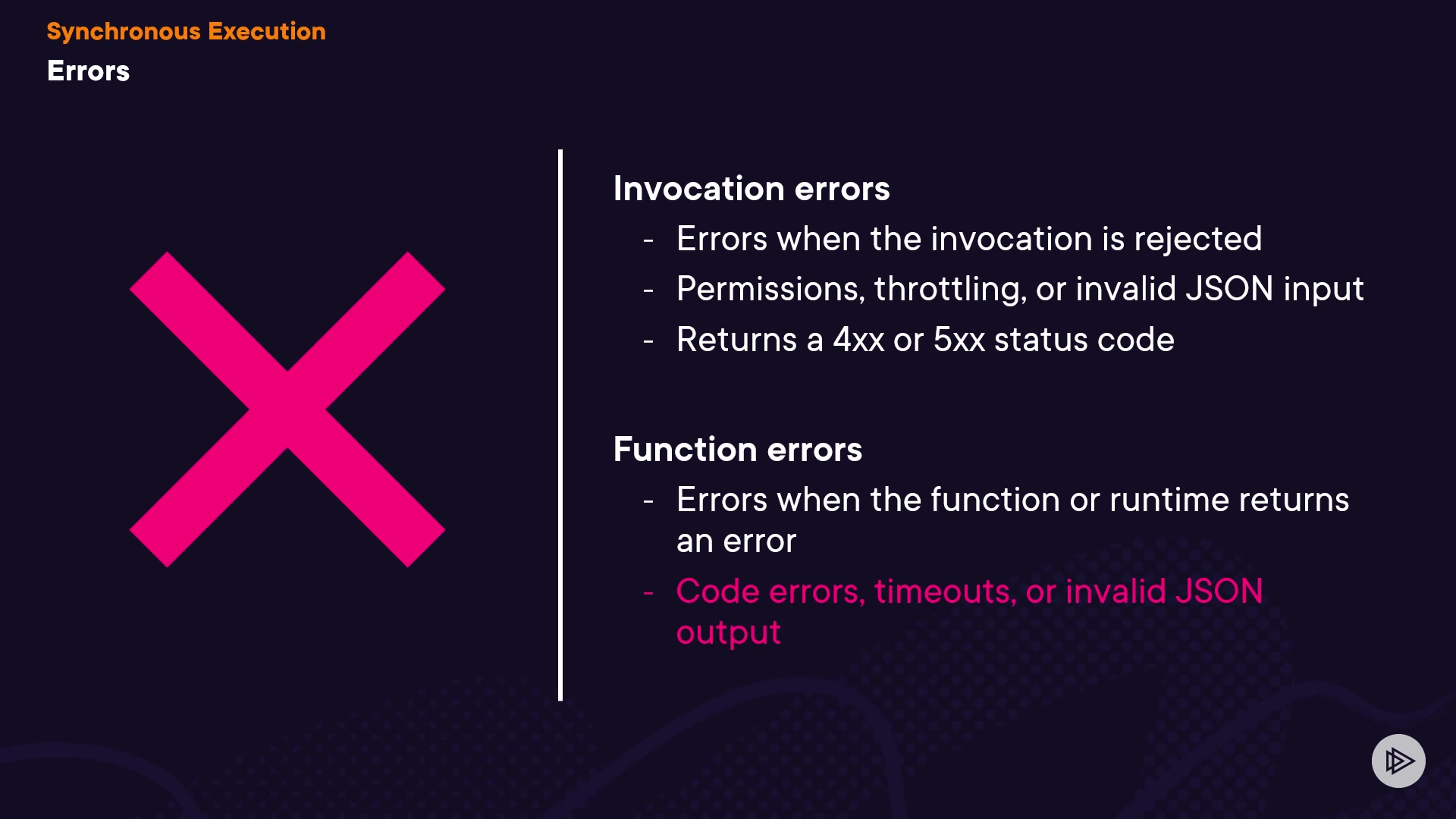 Synchronous Execution
Errors

Invocation errors
- Errors when the invocation is rejected
- Permissions, throttling, or invalid JSON input
- Returns a 4xx or 5xx status code

Function errors
- Errors when the function or runtime returns an error
- Code errors, timeouts, or invalid JSON output